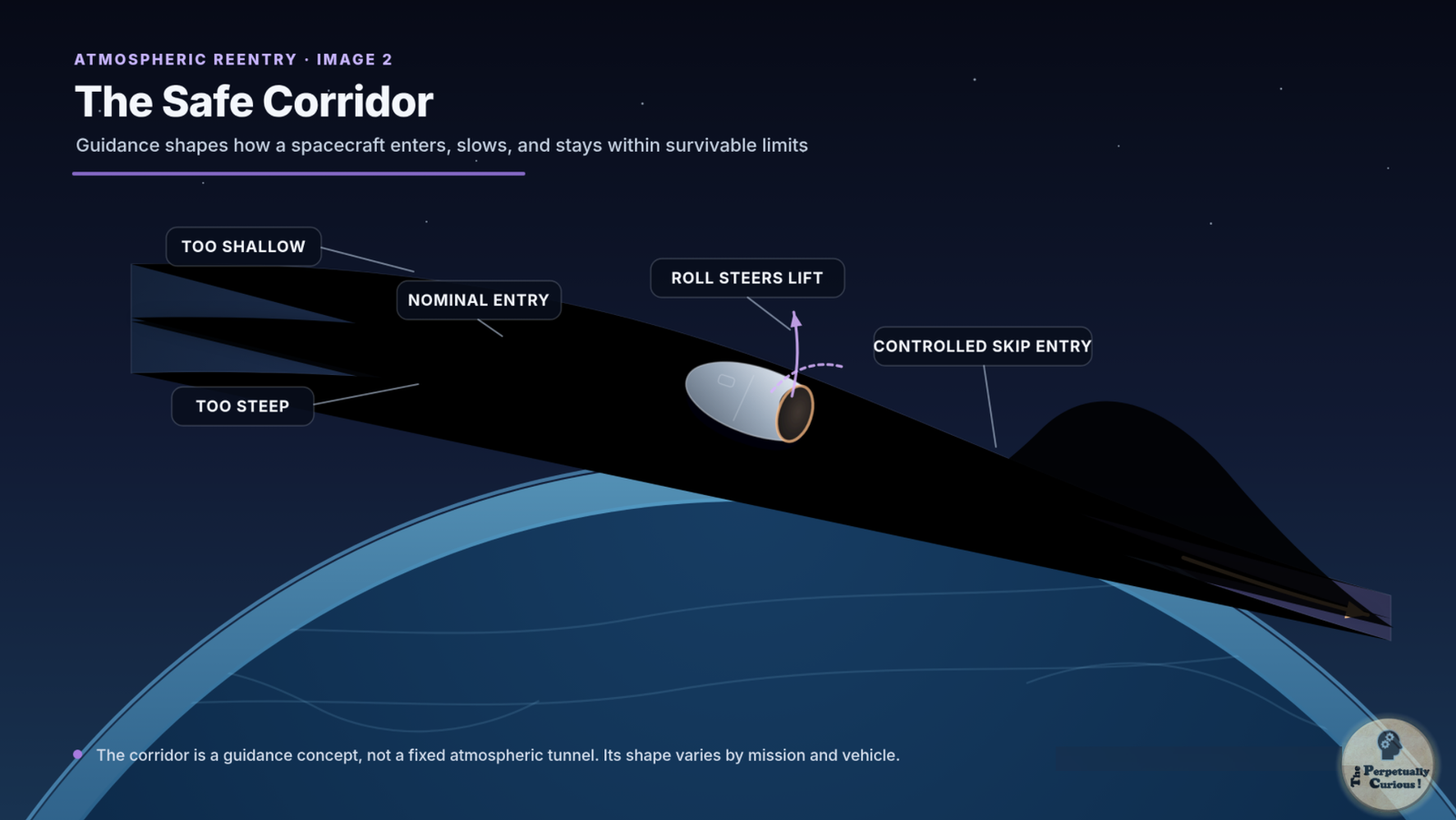 ATMOSPHERIC REENTRY · IMAGE 2

The Safe Corridor

Guidance shapes how a spacecraft enters, slows, and stays within survivable limits

TOO SHALLOW

NOMINAL ENTRY

TOO STEEP

ROLL STEERS LIFT

CONTROLLED SKIP ENTRY

The corridor is a guidance concept, not a fixed atmospheric tunnel. Its shape varies by mission and vehicle.

The Perpetually Curious!